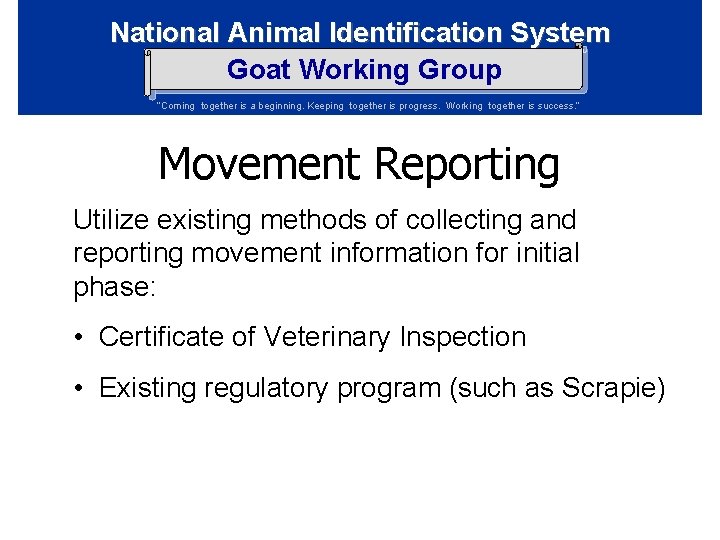 National Animal Identification System

Goat Working Group

"Coming together is a beginning. Keeping together is progress. Working together is success."

Movement Reporting

Utilize existing methods of collecting and reporting movement information for initial phase:

• Certificate of Veterinary Inspection

• Existing regulatory program (such as Scrapie)